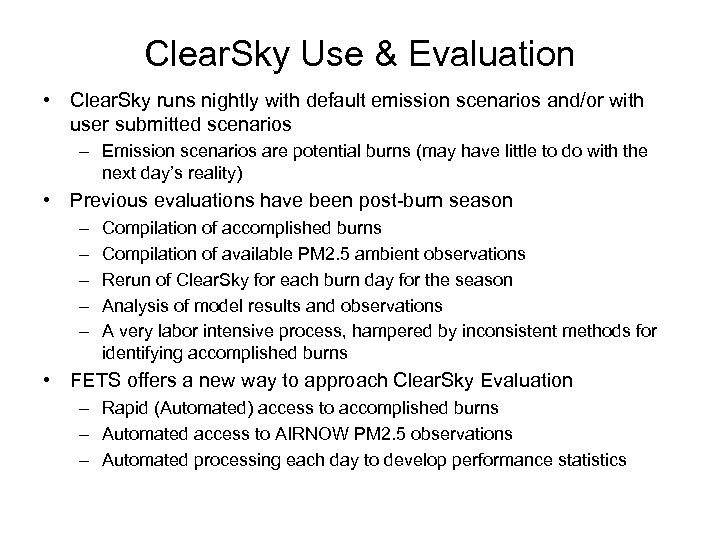 ClearSky Use & Evaluation

• ClearSky runs nightly with default emission scenarios and/or with user submitted scenarios
– Emission scenarios are potential burns (may have little to do with the next day's reality)

• Previous evaluations have been post-burn season
– Compilation of accomplished burns
– Compilation of available PM2.5 ambient observations
– Rerun of ClearSky for each burn day for the season
– Analysis of model results and observations
– A very labor intensive process, hampered by inconsistent methods for identifying accomplished burns

• FETS offers a new way to approach ClearSky Evaluation
– Rapid (Automated) access to accomplished burns
– Automated access to AIRNOW PM2.5 observations
– Automated processing each day to develop performance statistics